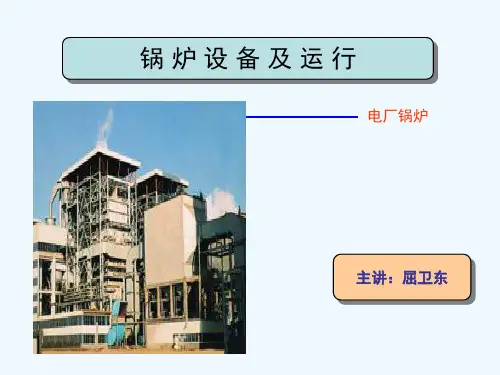 锅炉设备及运行

电厂锅炉

主讲：屈卫东